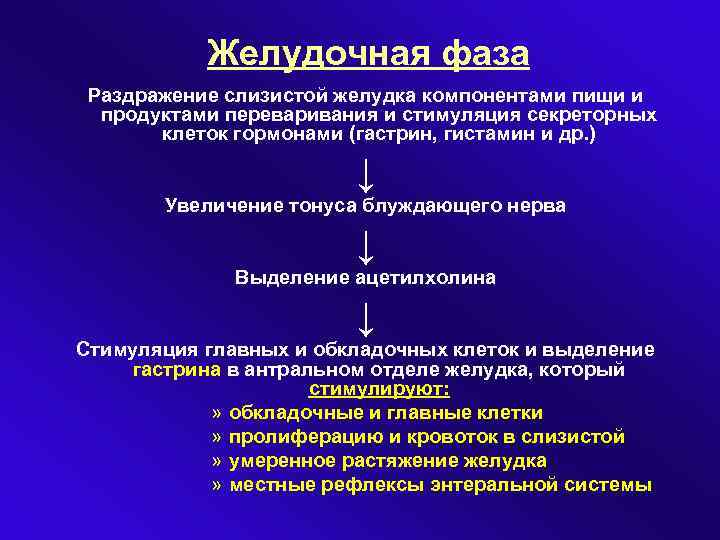 Желудочная фаза

Раздражение слизистой желудка компонентами пищи и продуктами переваривания и стимуляция секреторных клеток гормонами (гастрин, гистамин и др.)

↓

Увеличение тонуса блуждающего нерва

↓

Выделение ацетилхолина

↓

Стимуляция главных и обкладочных клеток и выделение гастрина в антральном отделе желудка, который стимулируют:

» обкладочные и главные клетки
» пролиферацию и кровоток в слизистой
» умеренное растяжение желудка
» местные рефлексы энтеральной системы